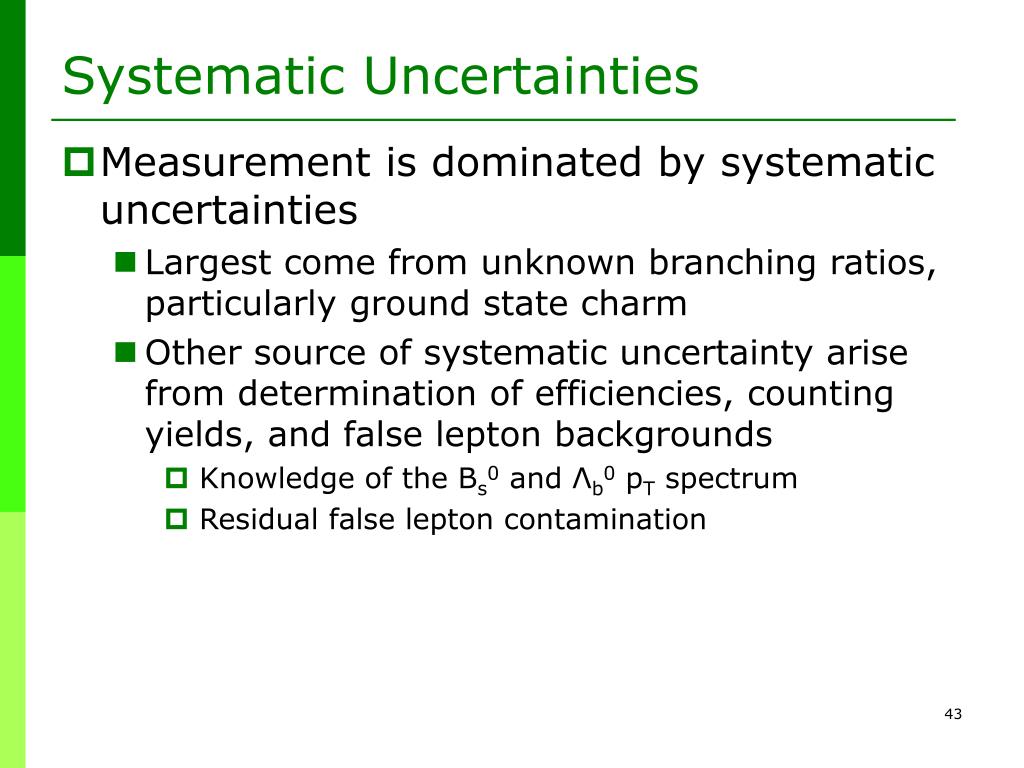 Systematic Uncertainties

Measurement is dominated by systematic uncertainties

Largest come from unknown branching ratios, particularly ground state charm

Other source of systematic uncertainty arise from determination of efficiencies, counting yields, and false lepton backgrounds

Knowledge of the $B_s^0$ and $\Lambda_b^0$ $p_T$ spectrum

Residual false lepton contamination

43